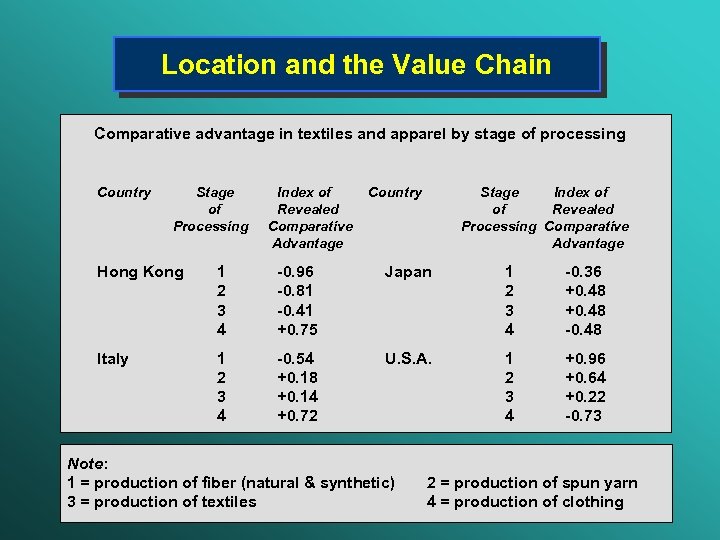 Location and the Value Chain

Comparative advantage in textiles and apparel by stage of processing

| Country | Stage of Processing | Index of Revealed Comparative Advantage | Country | Stage of Processing | Index of Revealed Comparative Advantage |
|---|---|---|---|---|---|
| Hong Kong | 1 | -0.96 | Japan | 1 | -0.36 |
| | 2 | -0.81 | | 2 | +0.48 |
| | 3 | -0.41 | | 3 | +0.48 |
| | 4 | +0.75 | | 4 | -0.48 |
| Italy | 1 | -0.54 | U.S.A. | 1 | +0.96 |
| | 2 | +0.18 | | 2 | +0.64 |
| | 3 | +0.14 | | 3 | +0.22 |
| | 4 | +0.72 | | 4 | -0.73 |

Note:
1 = production of fiber (natural & synthetic)
3 = production of textiles
2 = production of spun yarn
4 = production of clothing